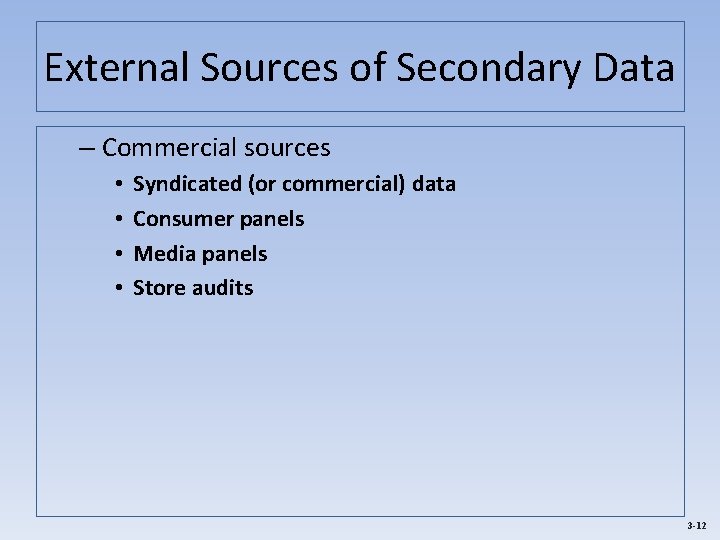 External Sources of Secondary Data

– Commercial sources
• Syndicated (or commercial) data
• Consumer panels
• Media panels
• Store audits

3-12